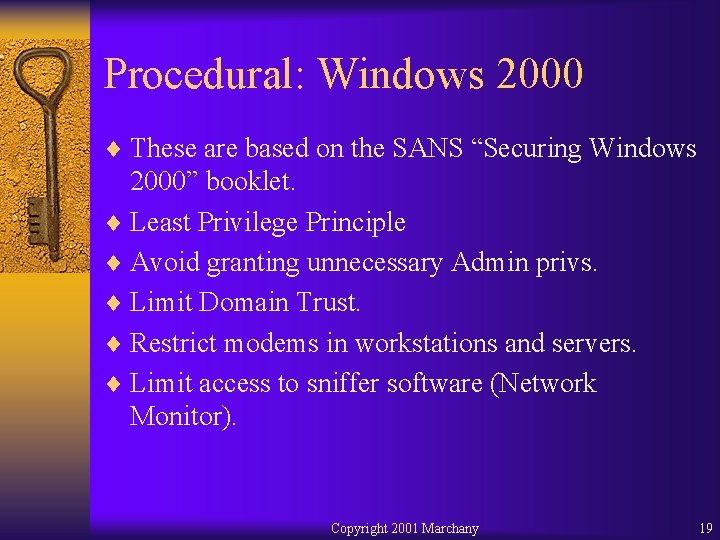 Procedural: Windows 2000

♦ These are based on the SANS “Securing Windows 2000” booklet.
♦ Least Privilege Principle
♦ Avoid granting unnecessary Admin privs.
♦ Limit Domain Trust.
♦ Restrict modems in workstations and servers.
♦ Limit access to sniffer software (Network Monitor).

Copyright 2001 Marchany

19